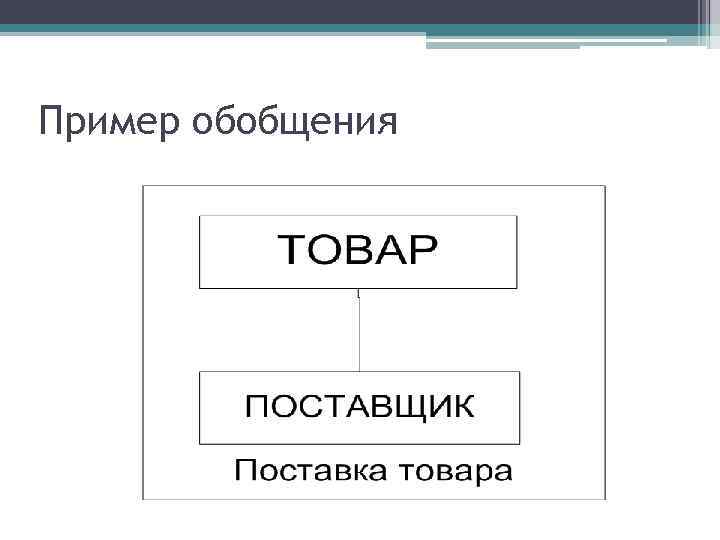 Пример обобщения

ТОВАР

ПОСТАВЩИК

Поставка товара